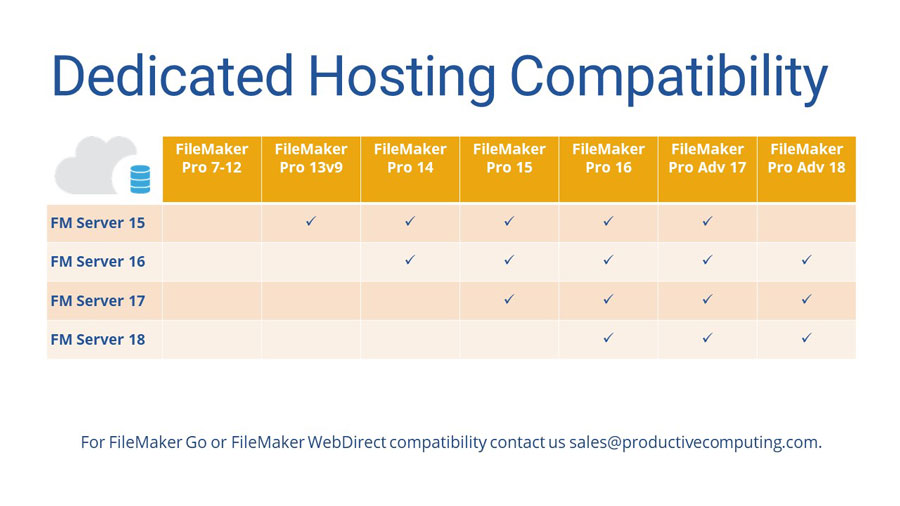 Dedicated Hosting Compatibility

| | FileMaker Pro 7-12 | FileMaker Pro 13v9 | FileMaker Pro 14 | FileMaker Pro 15 | FileMaker Pro 16 | FileMaker Pro Adv 17 | FileMaker Pro Adv 18 |
|---|---|---|---|---|---|---|---|
| FM Server 15 | | ✓ | ✓ | ✓ | ✓ | ✓ | |
| FM Server 16 | | | ✓ | ✓ | ✓ | ✓ | ✓ |
| FM Server 17 | | | | ✓ | ✓ | ✓ | ✓ |
| FM Server 18 | | | | | ✓ | ✓ | ✓ |

For FileMaker Go or FileMaker WebDirect compatibility contact us sales@productivecomputing.com.